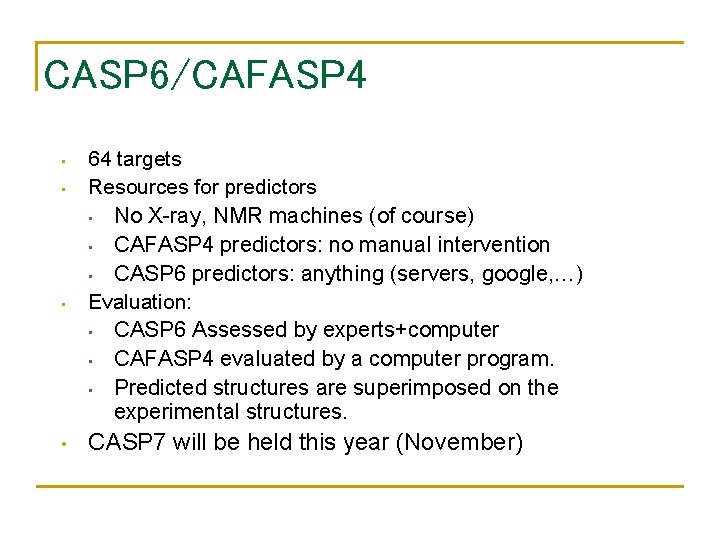 CASP6/CAFASP4

- 64 targets
- Resources for predictors
  - No X-ray, NMR machines (of course)
  - CAFASP4 predictors: no manual intervention
  - CASP6 predictors: anything (servers, google,…)
- Evaluation:
  - CASP6 Assessed by experts+computer
  - CAFASP4 evaluated by a computer program.
  - Predicted structures are superimposed on the experimental structures.
- CASP7 will be held this year (November)